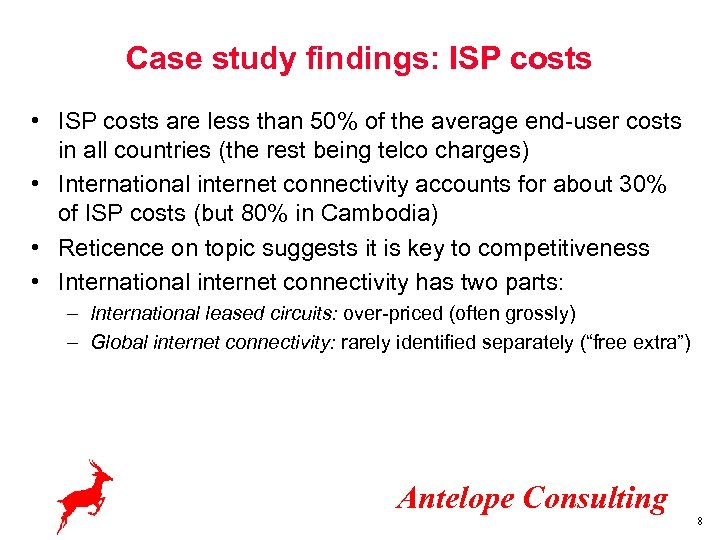 Case study findings: ISP costs

• ISP costs are less than 50% of the average end-user costs in all countries (the rest being telco charges)
• International internet connectivity accounts for about 30% of ISP costs (but 80% in Cambodia)
• Reticence on topic suggests it is key to competitiveness
• International internet connectivity has two parts:
– International leased circuits: over-priced (often grossly)
– Global internet connectivity: rarely identified separately (“free extra”)

Antelope Consulting

8